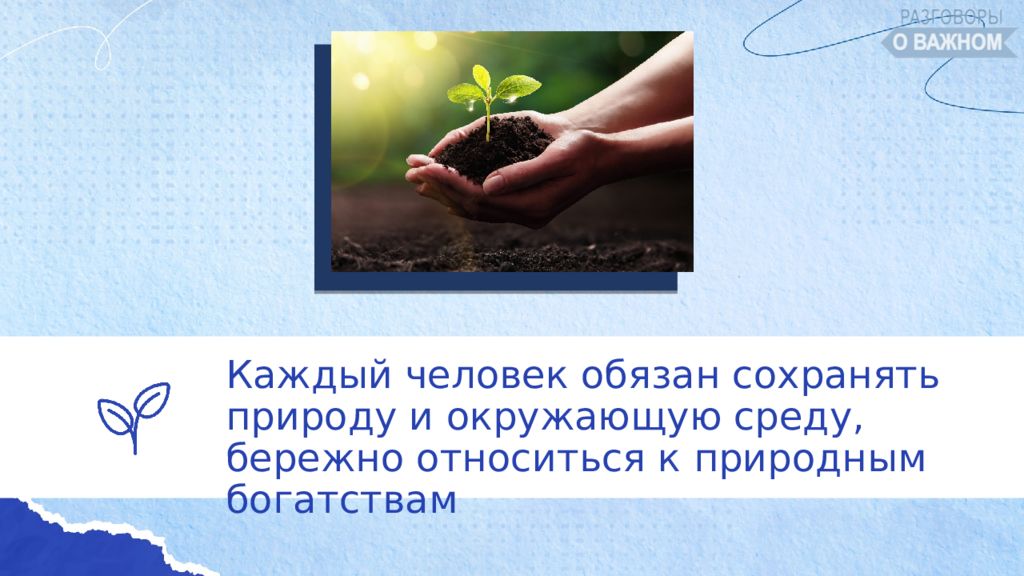 РАЗГОВОРЫ
О ВАЖНОМ

Каждый человек обязан сохранять природу и окружающую среду, бережно относиться к природным богатствам